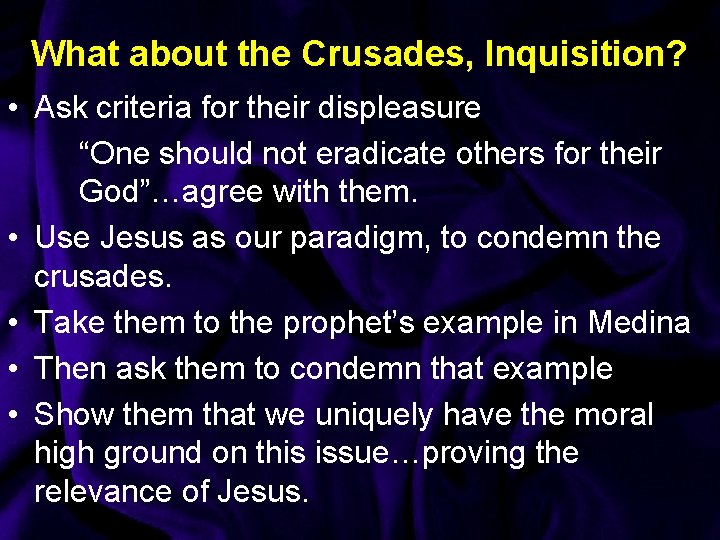 What about the Crusades, Inquisition?

• Ask criteria for their displeasure

“One should not eradicate others for their God”…agree with them.

• Use Jesus as our paradigm, to condemn the crusades.

• Take them to the prophet’s example in Medina

• Then ask them to condemn that example

• Show them that we uniquely have the moral high ground on this issue…proving the relevance of Jesus.